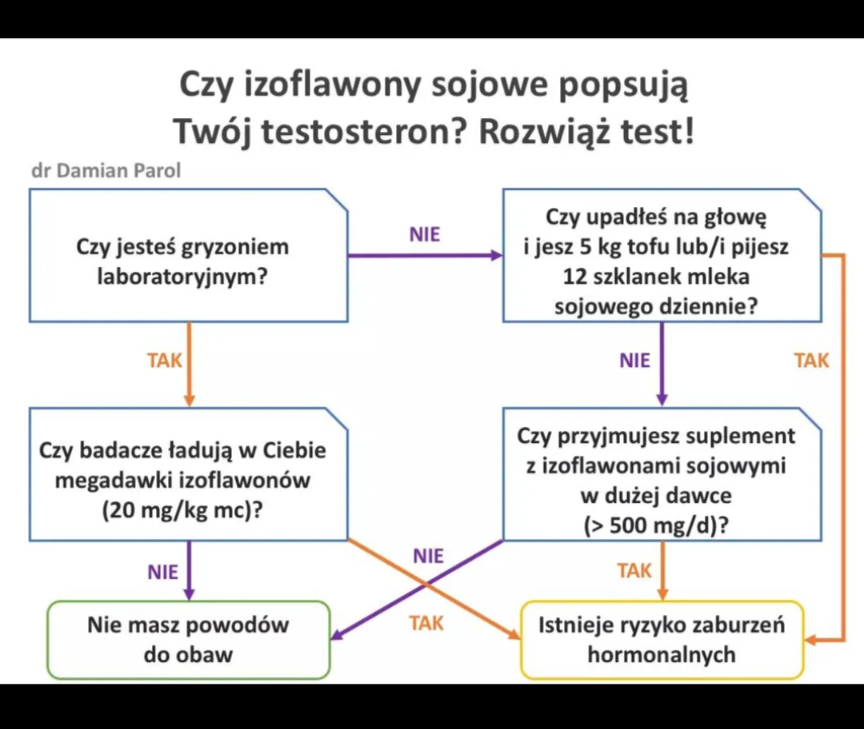 Czy izoflawony sojowe popsują Twój testosteron? Rozwiąż test!

dr Damian Parol

Czy jesteś gryzoniem laboratoryjnym?

NIE

Czy upadłeś na głowę i jesz 5 kg tofu lub/i pijesz 12 szklanek mleka sojowego dziennie?

TAK

NIE

TAK

Czy badacze ładują w Ciebie megadawki izoflawonów (20 mg/kg mc)?

Czy przyjmujesz suplement z izoflawonami sojowymi w dużej dawce (> 500 mg/d)?

NIE

NIE

TAK

TAK

Nie masz powodów do obaw

Istnieje ryzyko zaburzeń hormonalnych